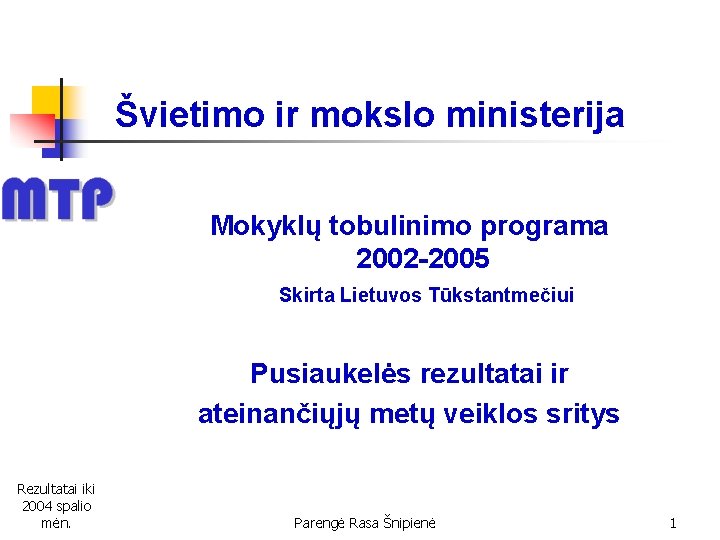 Švietimo ir mokslo ministerija

MTP

Mokyklų tobulinimo programa 2002-2005

Skirta Lietuvos Tūkstantmečiui

Pusiaukelės rezultatai ir ateinančiųjų metų veiklos sritys

Rezultatai iki 2004 spalio mėn.

Parengė Rasa Šnipienė

1